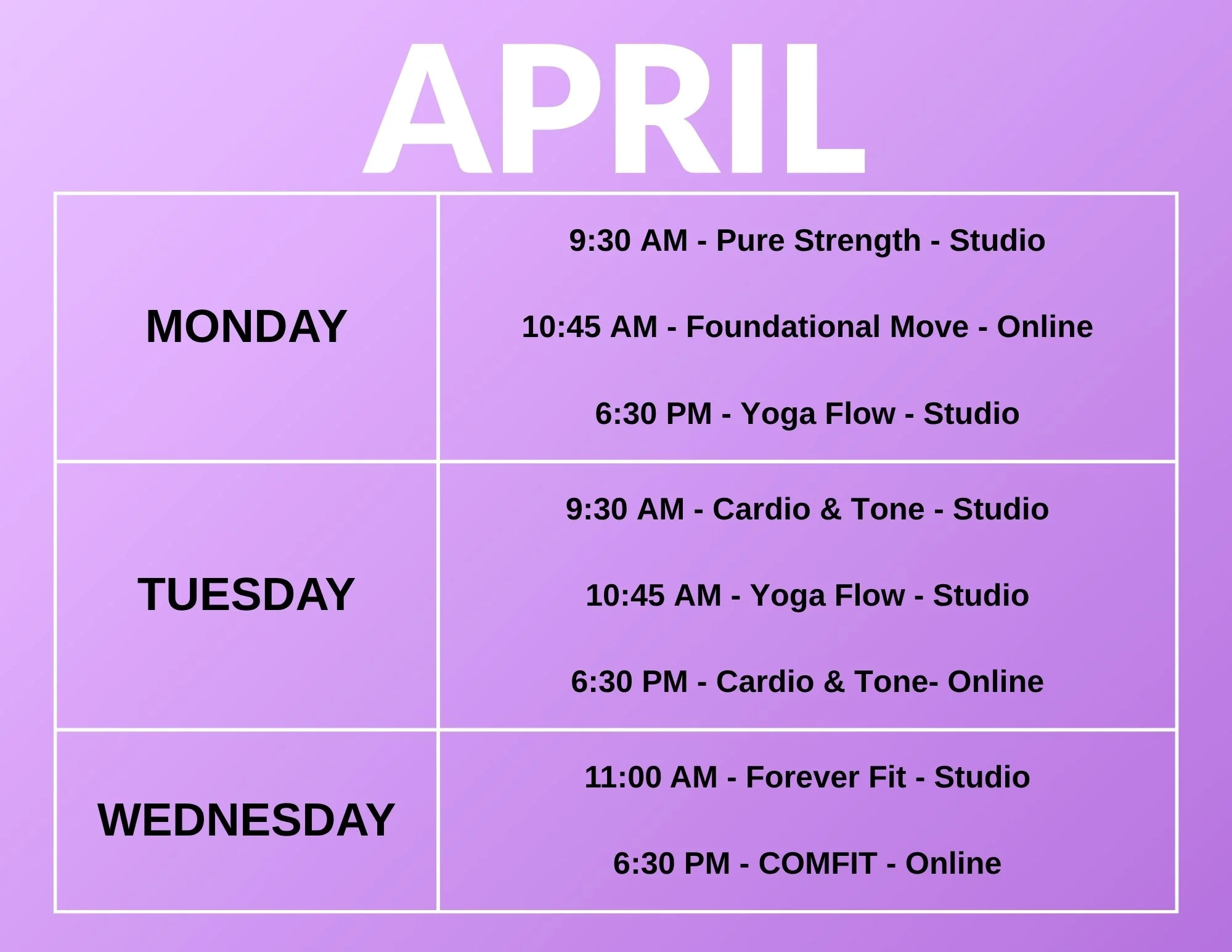 APRIL

| MONDAY | 9:30 AM - Pure Strength - Studio<br>10:45 AM - Foundational Move - Online<br>6:30 PM - Yoga Flow - Studio |
|---|---|
| TUESDAY | 9:30 AM - Cardio & Tone - Studio<br>10:45 AM - Yoga Flow - Studio<br>6:30 PM - Cardio & Tone- Online |
| WEDNESDAY | 11:00 AM - Forever Fit - Studio<br>6:30 PM - COMFIT - Online |